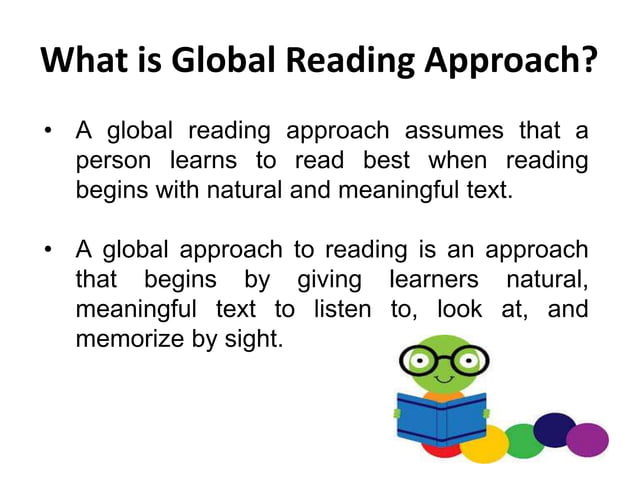 What is Global Reading Approach?

• A global reading approach assumes that a person learns to read best when reading begins with natural and meaningful text.

• A global approach to reading is an approach that begins by giving learners natural, meaningful text to listen to, look at, and memorize by sight.